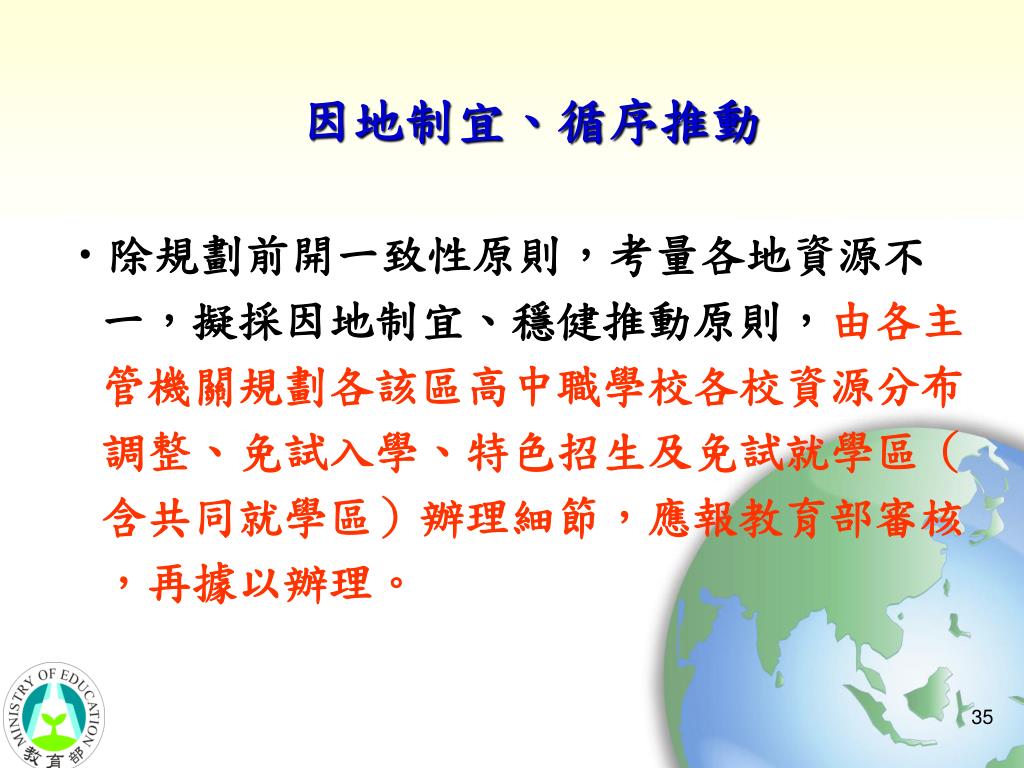 因地制宜、循序推動

• 除規劃前開一致性原則，考量各地資源不一，擬採因地制宜、穩健推動原則，由各主管機關規劃各該區高中職學校各校資源分布調整、免試入學、特色招生及免試就學區（含共同就學區）辦理細節，應報教育部審核，再據以辦理。

MINISTRY OF EDUCATION
教育部

35